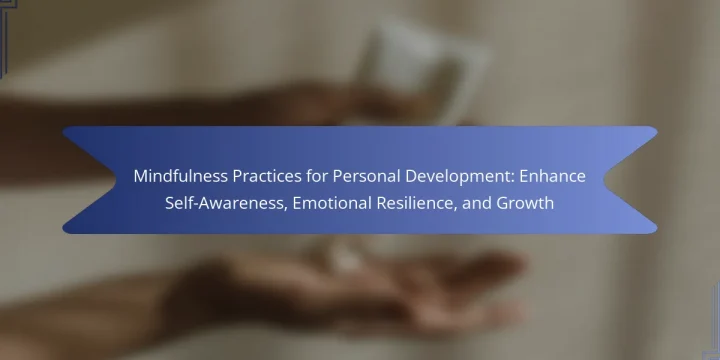 Mindfulness Practices for Personal Development: Enhance Self-Awareness, Emotional Resilience, and Growth